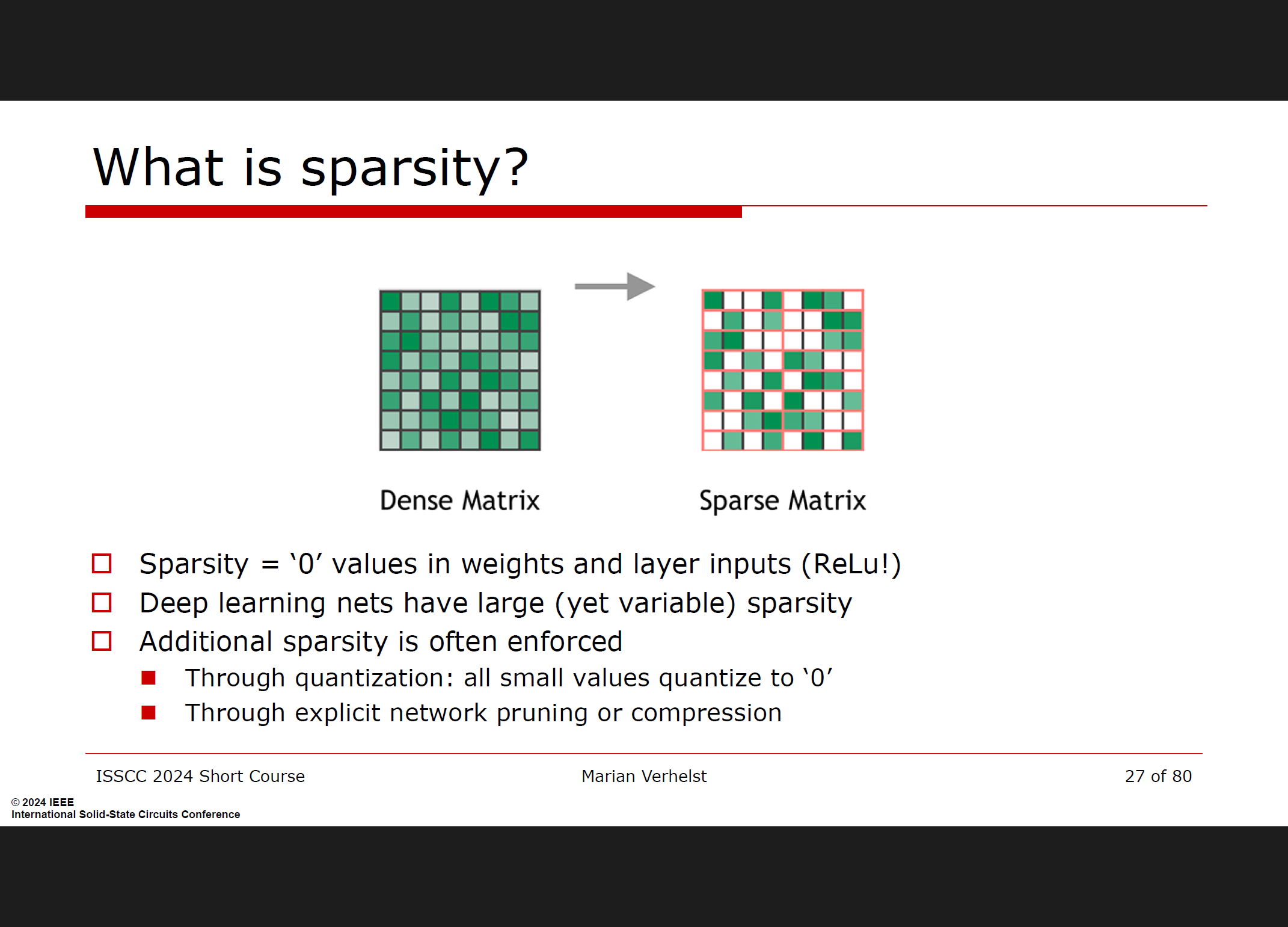 What is sparsity?

Dense Matrix

Sparse Matrix

Sparsity = ‘0’ values in weights and layer inputs (ReLu!)
Deep learning nets have large (yet variable) sparsity
Additional sparsity is often enforced
Through quantization: all small values quantize to ‘0’
Through explicit network pruning or compression

ISSCC 2024 Short Course
Marian Verhelst
27 of 80

© 2024 IEEE
International Solid-State Circuits Conference